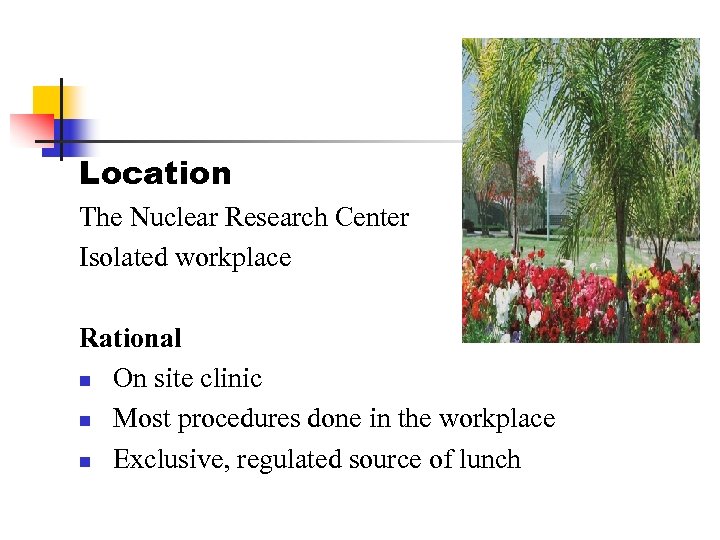 Location

The Nuclear Research Center

Isolated workplace

Rational

- On site clinic
- Most procedures done in the workplace
- Exclusive, regulated source of lunch